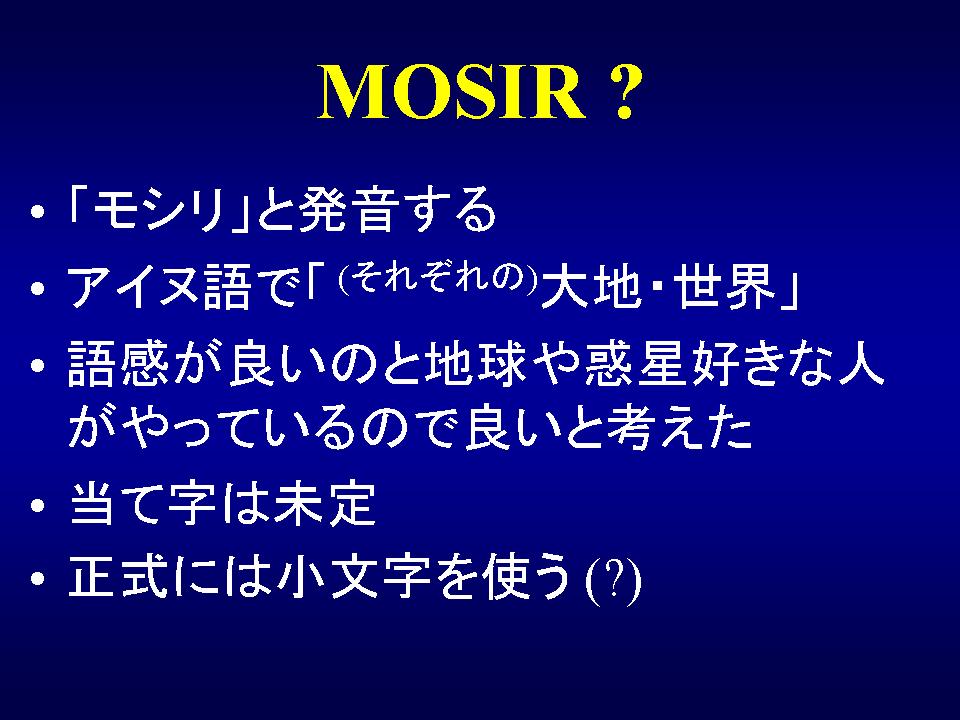 MOSIR ?

• 「モシリ」と発音する
• アイヌ語で「(それぞれの)大地・世界」
• 語感が良いのと地球や惑星好きな人がやっているので良いと考えた
• 当て字は未定
• 正式には小文字を使う (?)